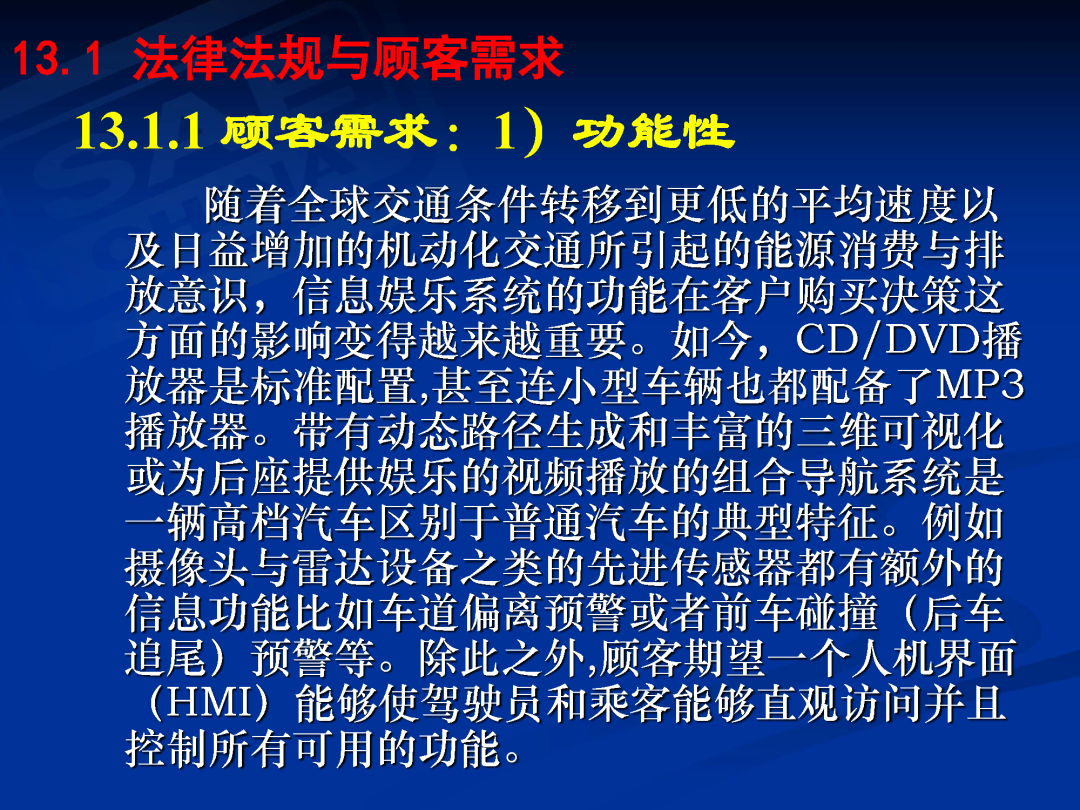 13.1 法律法规与顾客需求

13.1.1 顾客需求：1）功能性

随着全球交通条件转移到更低的平均速度以及日益增加的机动化交通所引起的能源消费与排放意识，信息娱乐系统的功能在客户购买决策这方面的影响变得越来越重要。如今，CD/DVD播放器是标准配置,甚至连小型车辆也都配备了MP3播放器。带有动态路径生成和丰富的三维可视化或为后座提供娱乐的视频播放的组合导航系统是一辆高档汽车区别于普通汽车的典型特征。例如摄像头与雷达设备之类的先进传感器都有额外的信息功能比如车道偏离预警或者前车碰撞（后车追尾）预警等。除此之外,顾客期望一个人机界面（HMI）能够使驾驶员和乘客能够直观访问并且控制所有可用的功能。